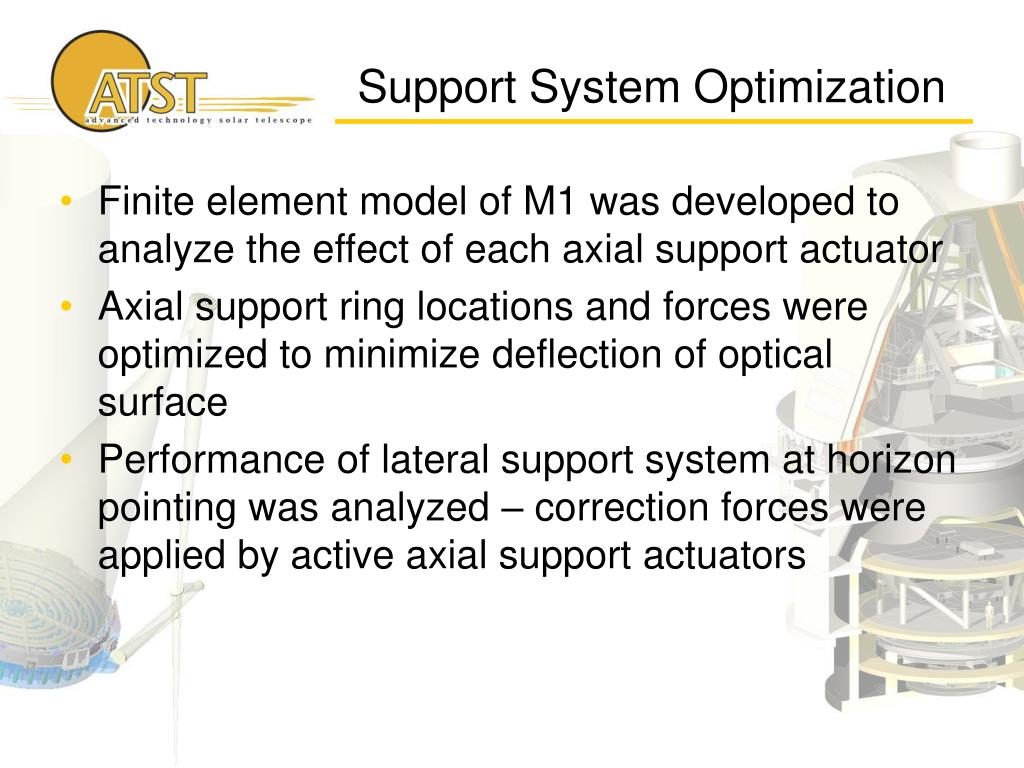 ATST
advanced technology solar telescope

Support System Optimization

• Finite element model of M1 was developed to analyze the effect of each axial support actuator
• Axial support ring locations and forces were optimized to minimize deflection of optical surface
• Performance of lateral support system at horizon pointing was analyzed – correction forces were applied by active axial support actuators